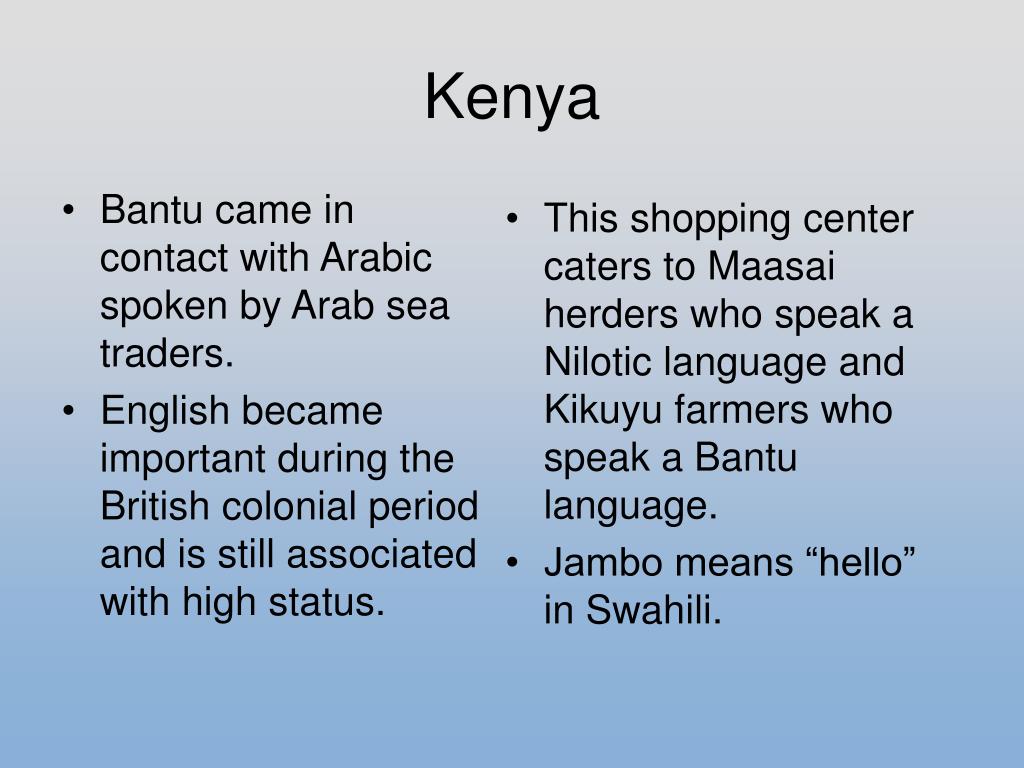 Kenya

• Bantu came in contact with Arabic spoken by Arab sea traders.
• English became important during the British colonial period and is still associated with high status.

• This shopping center caters to Maasai herders who speak a Nilotic language and Kikuyu farmers who speak a Bantu language.
• Jambo means “hello” in Swahili.